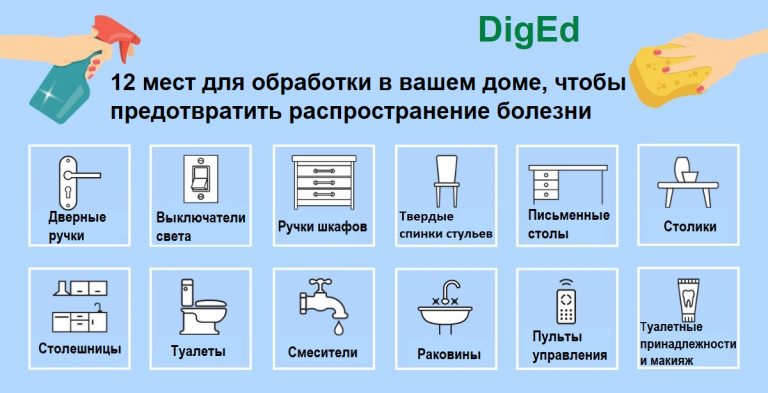 DigEd

12 мест для обработки в вашем доме, чтобы предотвратить распространение болезни

Дверные ручки

Выключатели света

Ручки шкафов

Твердые спинки стульев

Письменные столы

Столики

Столешницы

Туалеты

Смесители

Раковины

Пульты управления

Туалетные принадлежности и макияж